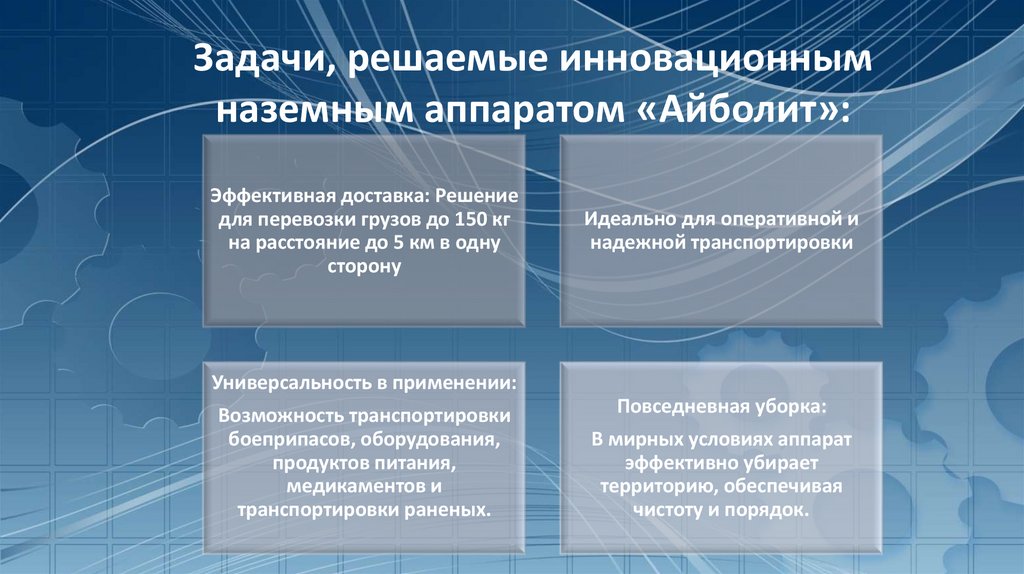 Задачи, решаемые инновационным наземным аппаратом «Айболит»:

Эффективная доставка: Решение для перевозки грузов до 150 кг на расстояние до 5 км в одну сторону

Идеально для оперативной и надежной транспортировки

Универсальность в применении:

Возможность транспортировки боеприпасов, оборудования, продуктов питания, медикаментов и транспортировки раненых.

Повседневная уборка:

В мирных условиях аппарат эффективно убирает территорию, обеспечивая чистоту и порядок.